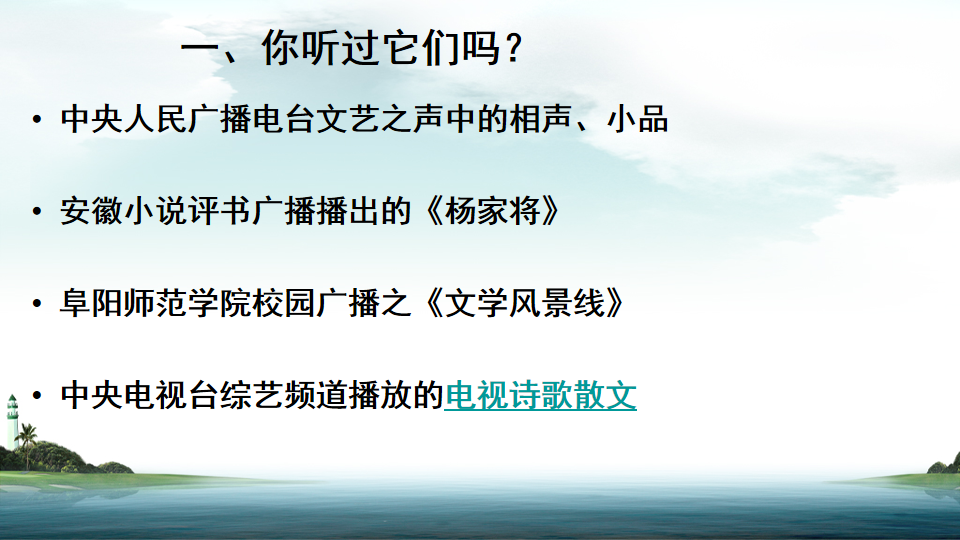 一、你听过它们吗？

• 中央人民广播电台文艺之声中的相声、小品

• 安徽小说评书广播播出的《杨家将》

• 阜阳师范学院校园广播之《文学风景线》

• 中央电视台综艺频道播放的电视诗歌散文